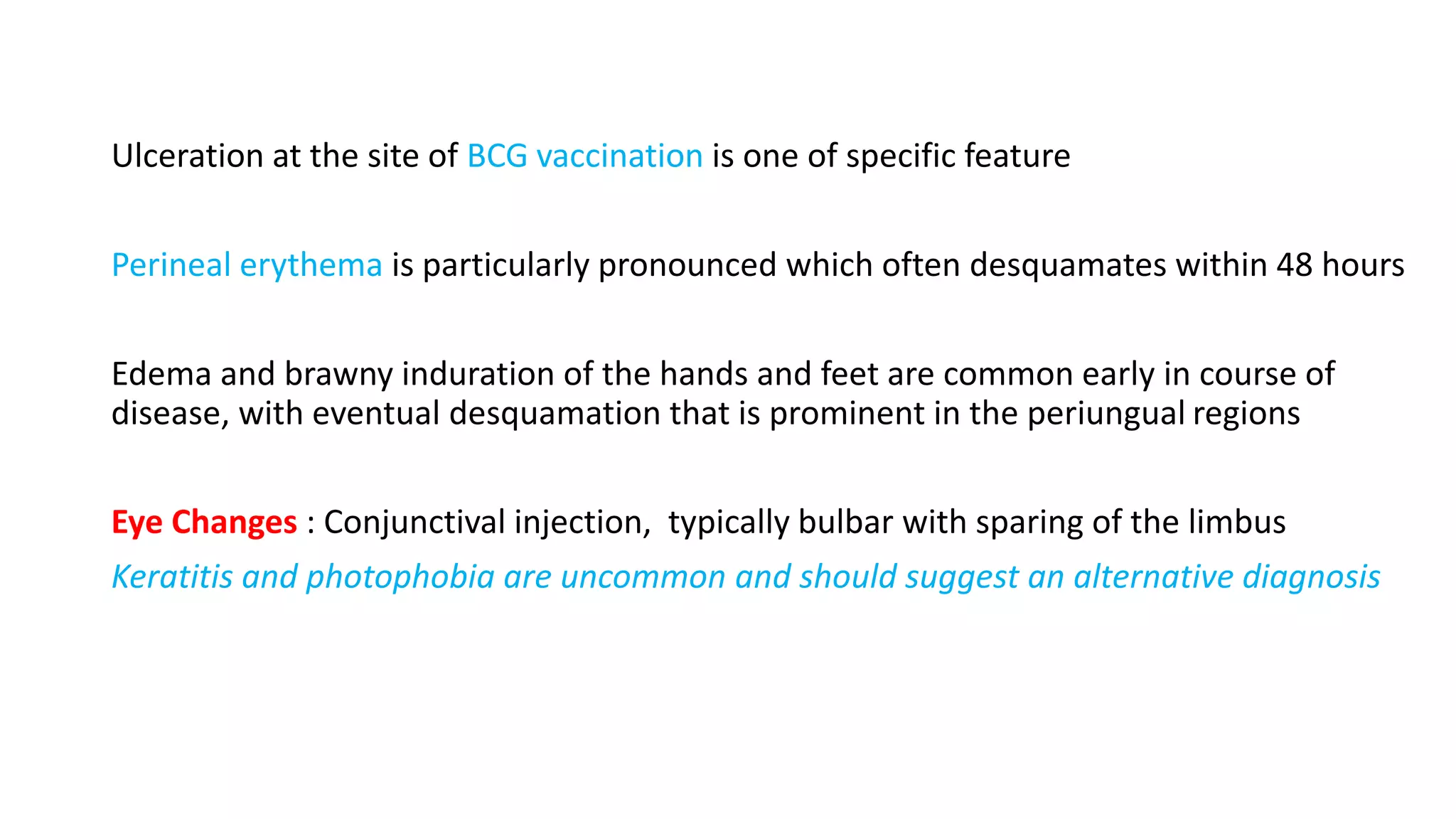 Ulceration at the site of BCG vaccination is one of specific feature

Perineal erythema is particularly pronounced which often desquamates within 48 hours

Edema and brawny induration of the hands and feet are common early in course of disease, with eventual desquamation that is prominent in the periungual regions

Eye Changes : Conjunctival injection,  typically bulbar with sparing of the limbus
Keratitis and photophobia are uncommon and should suggest an alternative diagnosis